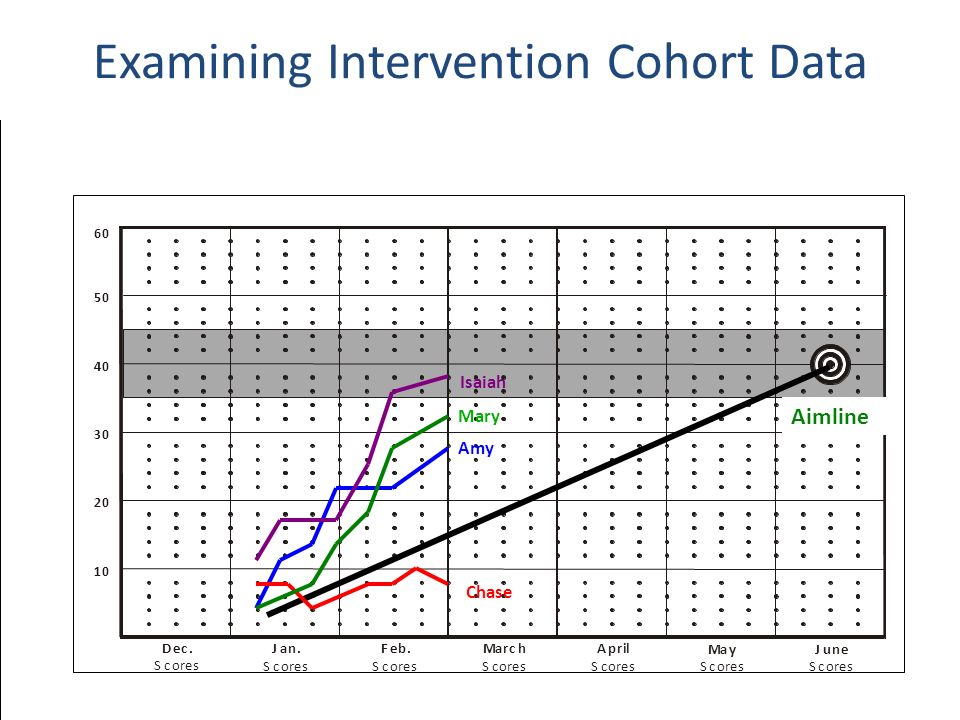 Examining Intervention Cohort Data

60
50
40
30
20
10

Isaiah
Mary
Amy
Chase
Aimline

Dec. Scores
Jan. Scores
Feb. Scores
March Scores
April Scores
May Scores
June Scores